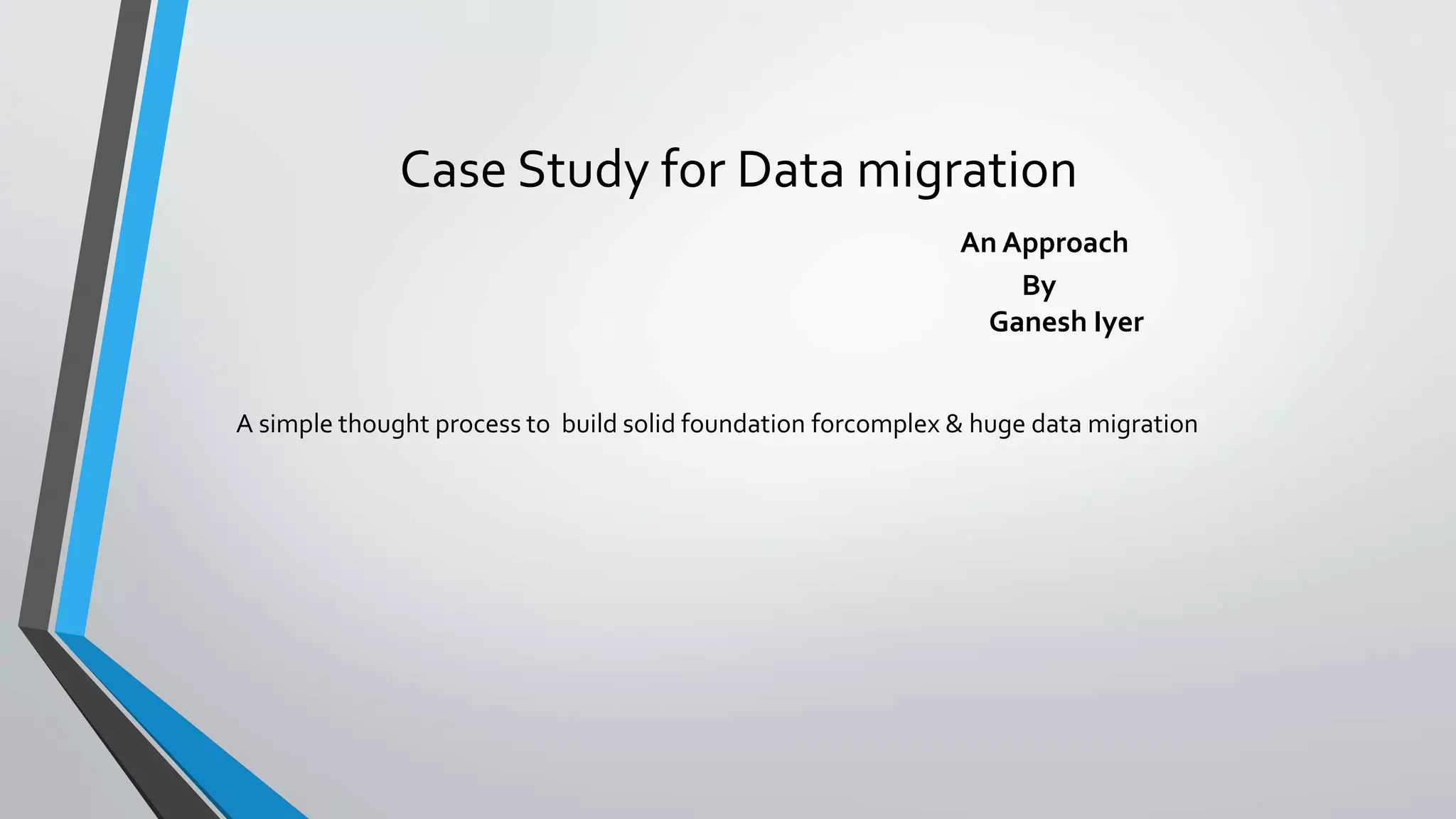 Case Study for Data migration

An Approach
By
Ganesh Iyer

A simple thought process to build solid foundation forcomplex & huge data migration